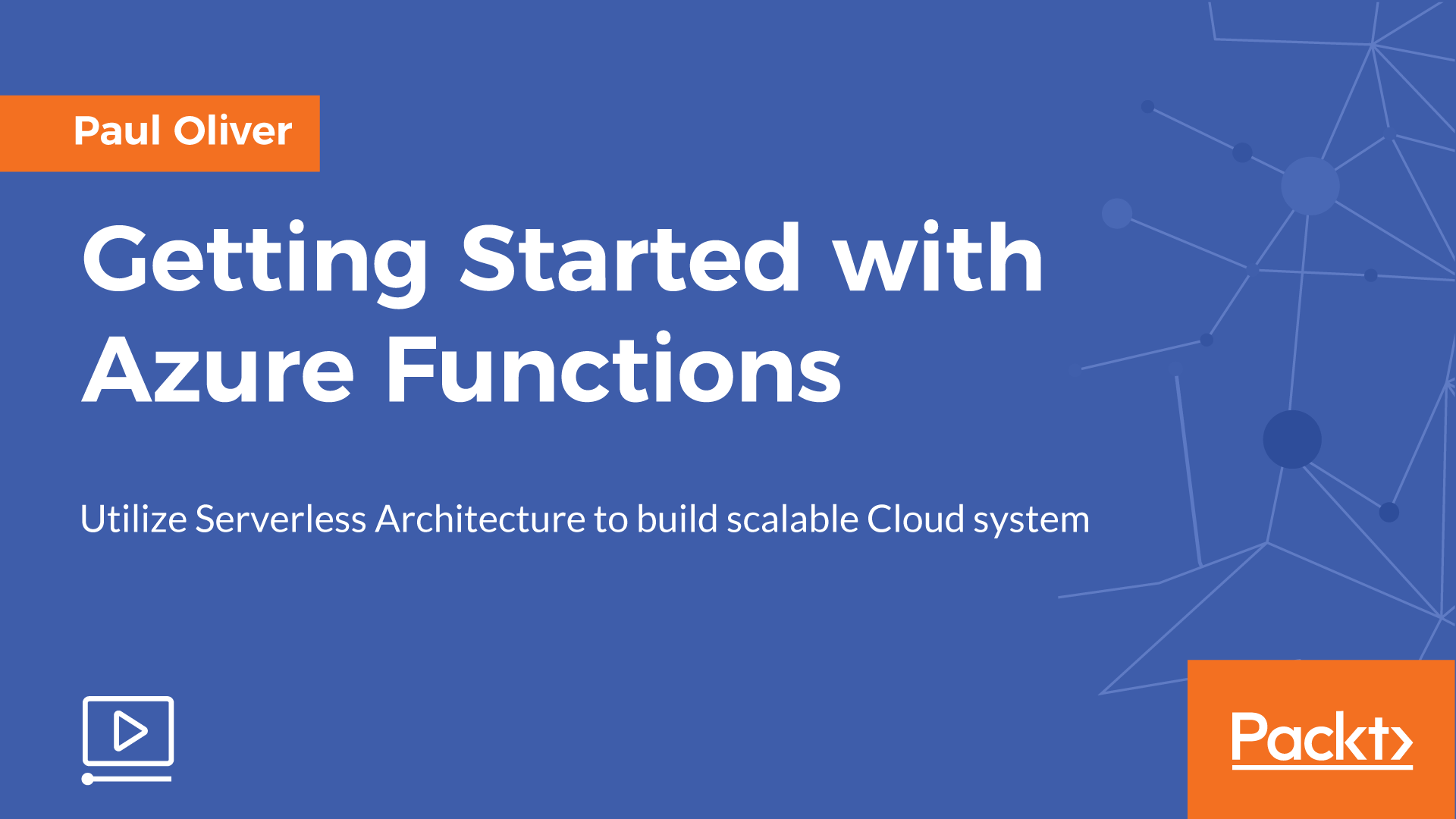 Paul Oliver

Getting Started with Azure Functions

Utilize Serverless Architecture to build scalable Cloud system

Packt>